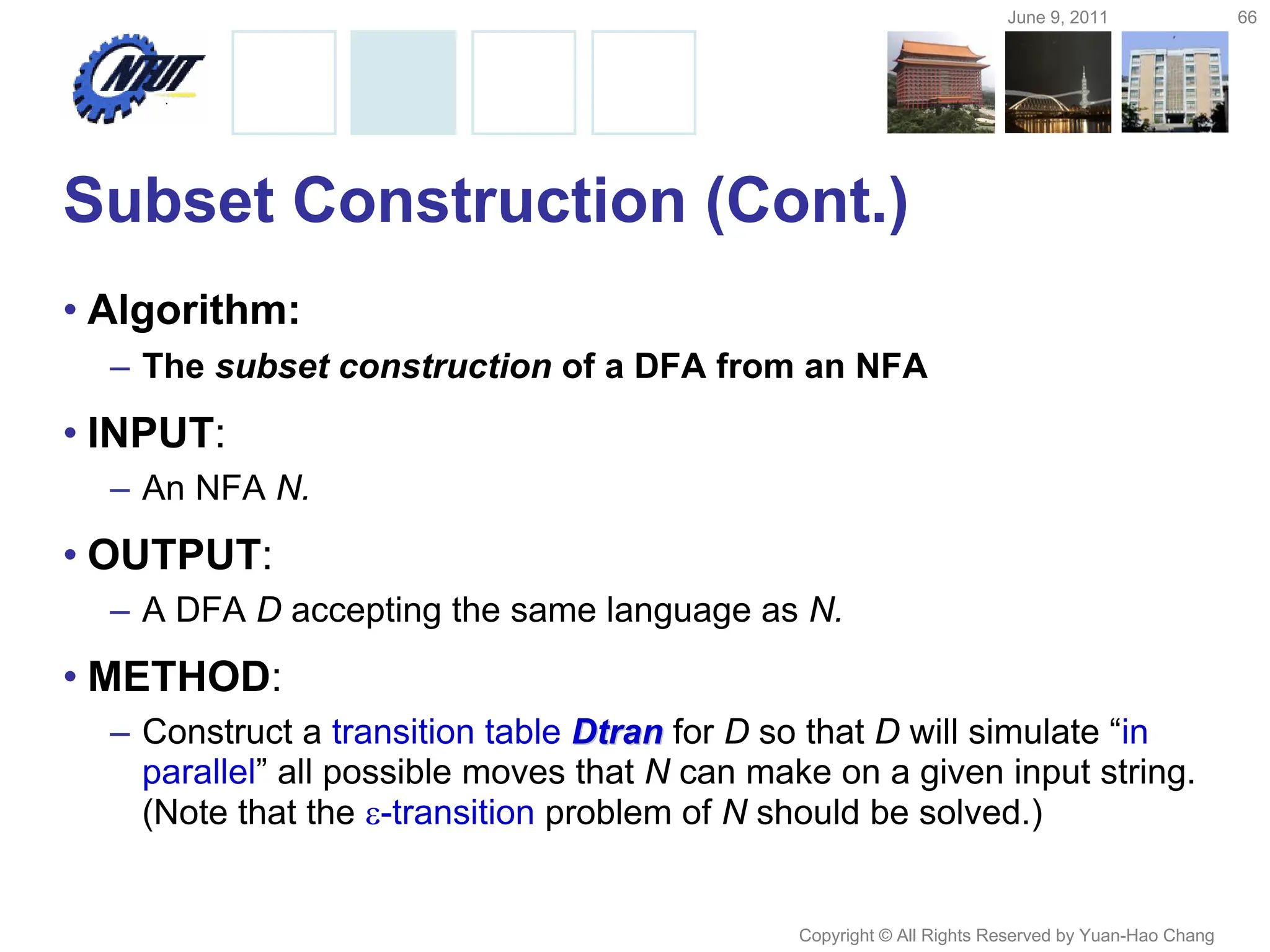 June 9, 2011

66

NTUT

Subset Construction (Cont.)

• Algorithm:
– The subset construction of a DFA from an NFA

• INPUT:
– An NFA N.

• OUTPUT:
– A DFA D accepting the same language as N.

• METHOD:
– Construct a transition table Dtran for D so that D will simulate “in parallel” all possible moves that N can make on a given input string. (Note that the ε-transition problem of N should be solved.)

Copyright © All Rights Reserved by Yuan-Hao Chang